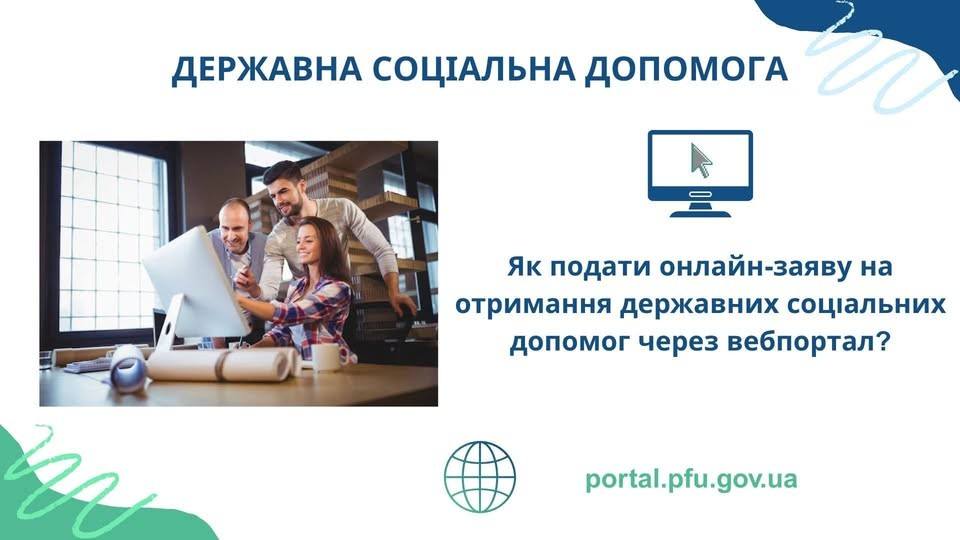 ДЕРЖАВНА СОЦІАЛЬНА ДОПОМОГА

Як подати онлайн-заяву на отримання державних соціальних допомог через вебпортал?

portal.pfu.gov.ua